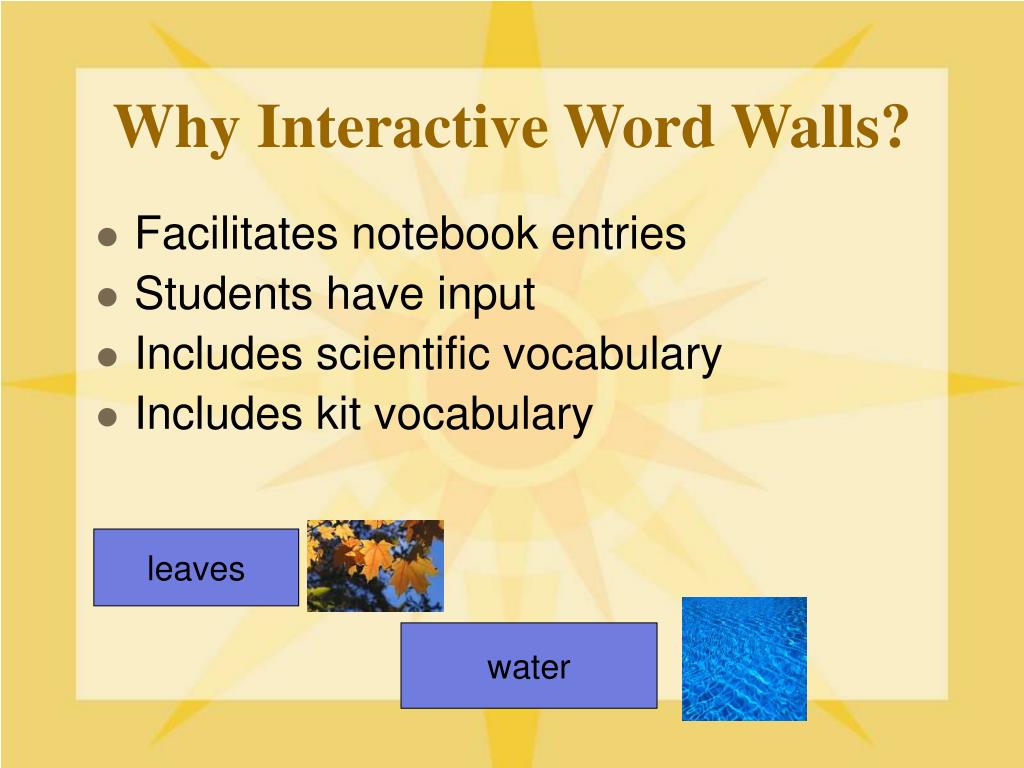 Why Interactive Word Walls?

- Facilitates notebook entries
- Students have input
- Includes scientific vocabulary
- Includes kit vocabulary

leaves

water